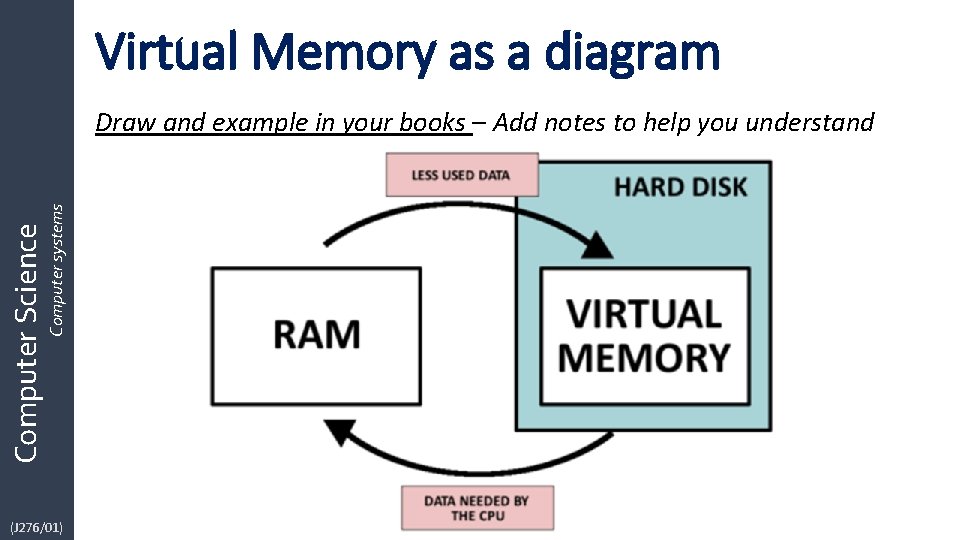 Computer Science
Computer systems
(J276/01)

Virtual Memory as a diagram

Draw and example in your books – Add notes to help you understand

LESS USED DATA

HARD DISK

RAM

VIRTUAL MEMORY

DATA NEEDED BY THE CPU